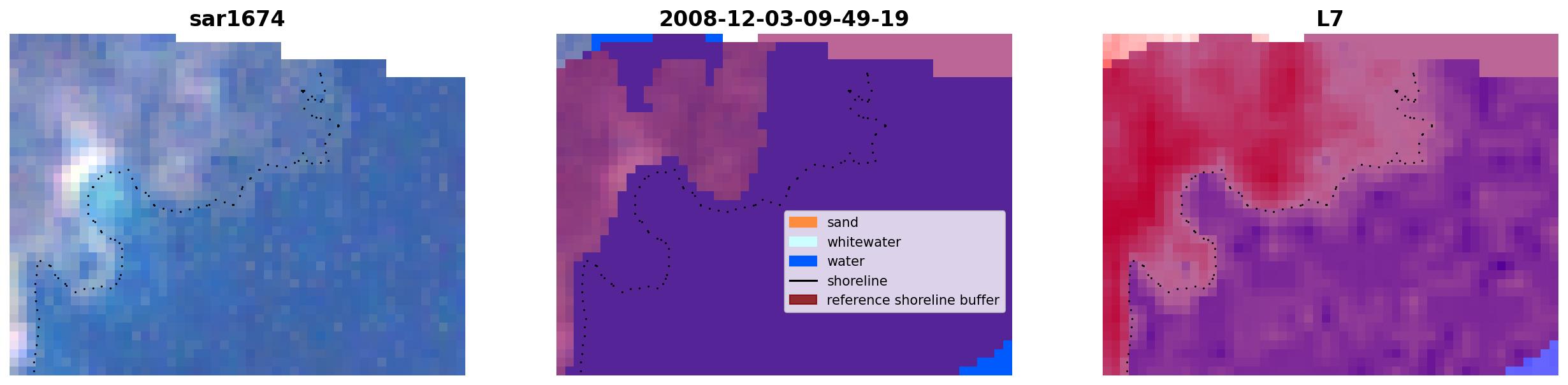 sar1674

2008-12-03-09-49-19

sand
whitewater
water
shoreline
reference shoreline buffer

L7